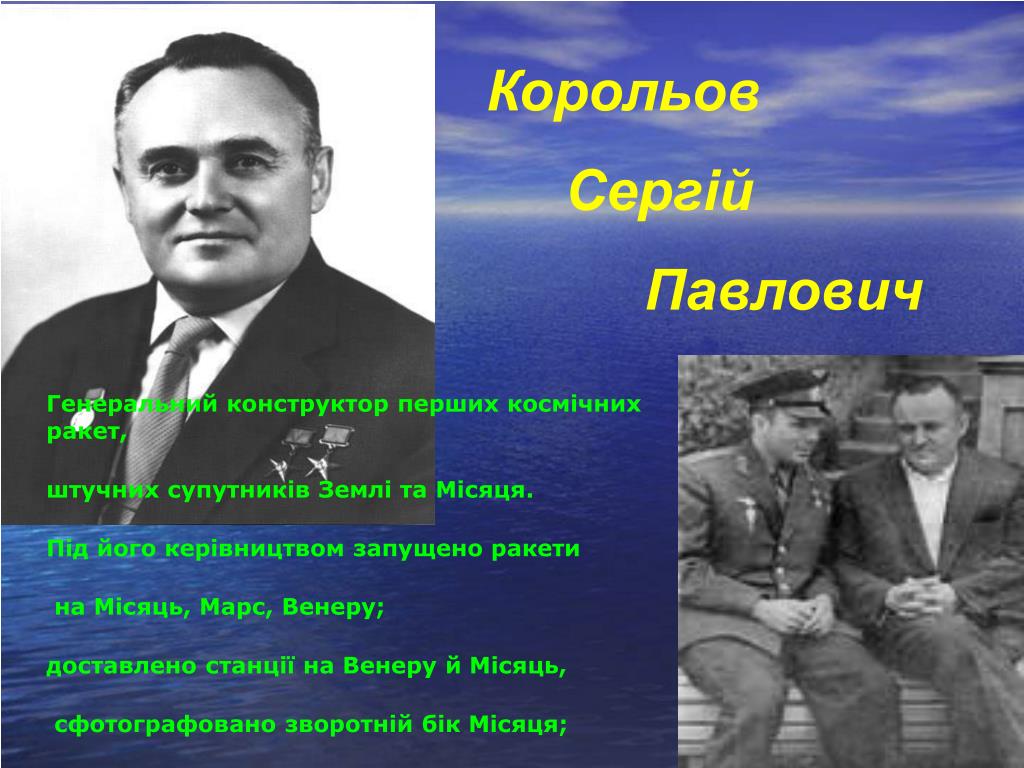 Корольов

Сергій

Павлович

Генеральний конструктор перших космічних ракет,

штучних супутників Землі та Місяця.

Під його керівництвом запущено ракети

на Місяць, Марс, Венеру;

доставлено станції на Венеру й Місяць,

сфотографовано зворотній бік Місяця;